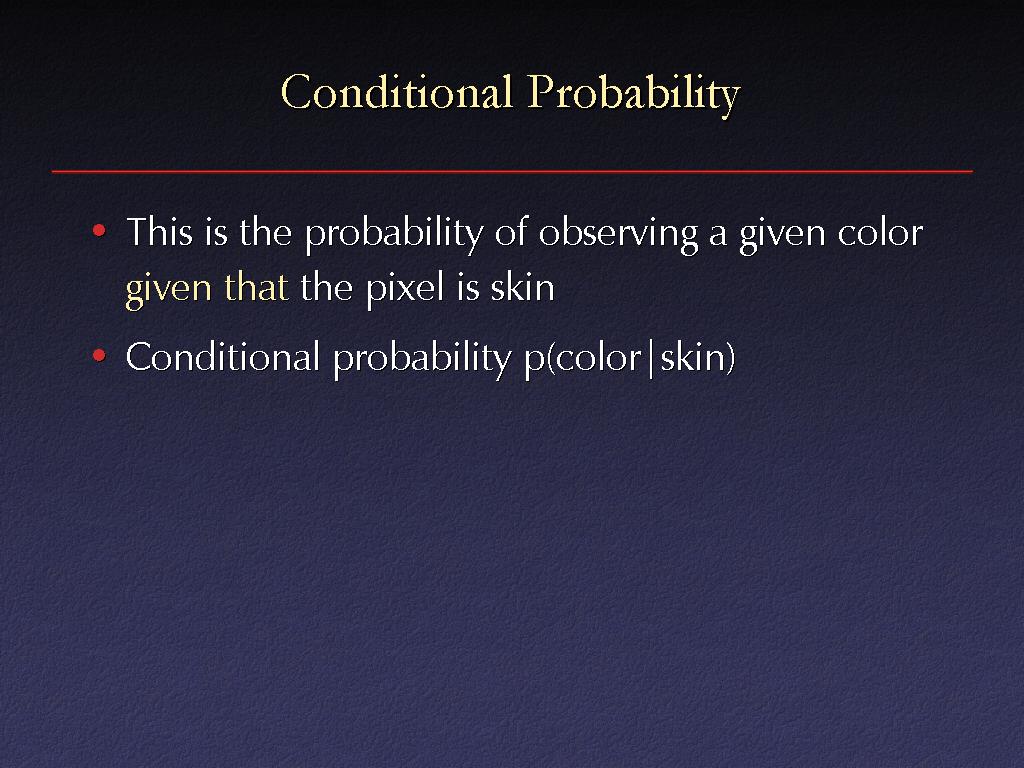 Conditional Probability

• This is the probability of observing a given color given that the pixel is skin

• Conditional probability p(color|skin)